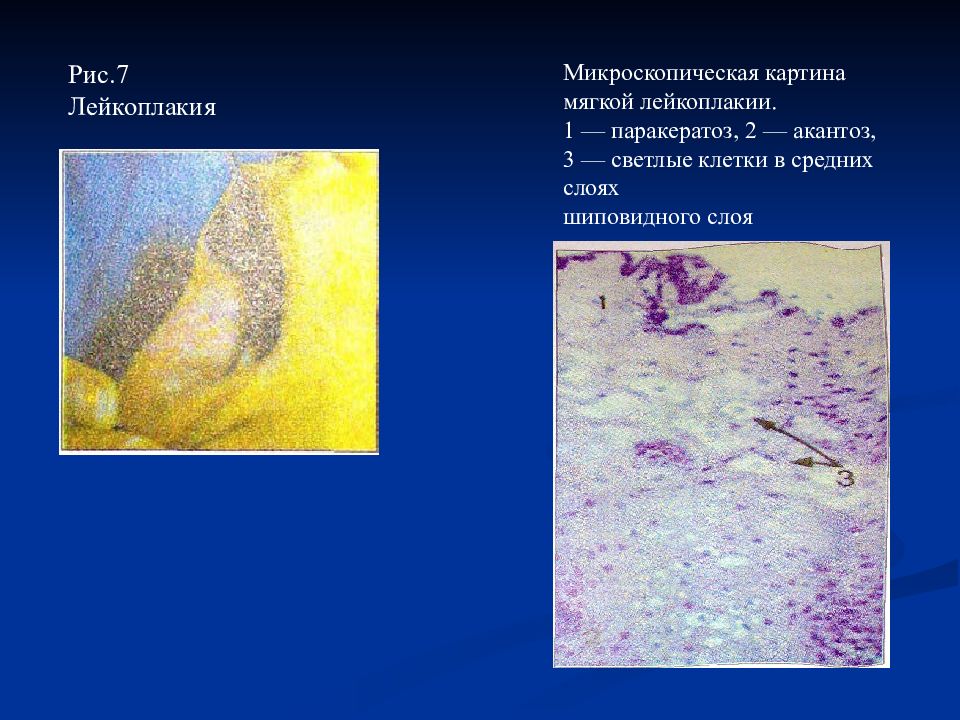 Рис.7
Лейкоплакия

Микроскопическая картина мягкой лейкоплакии.
1 — паракератоз, 2 — акантоз, 3 — светлые клетки в средних слоях
шиповидного слоя

1

3